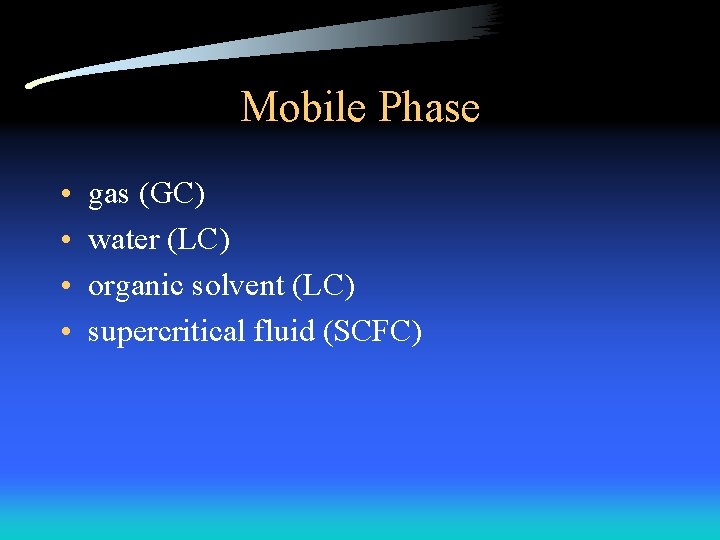 Mobile Phase

• gas (GC)
• water (LC)
• organic solvent (LC)
• supercritical fluid (SCFC)